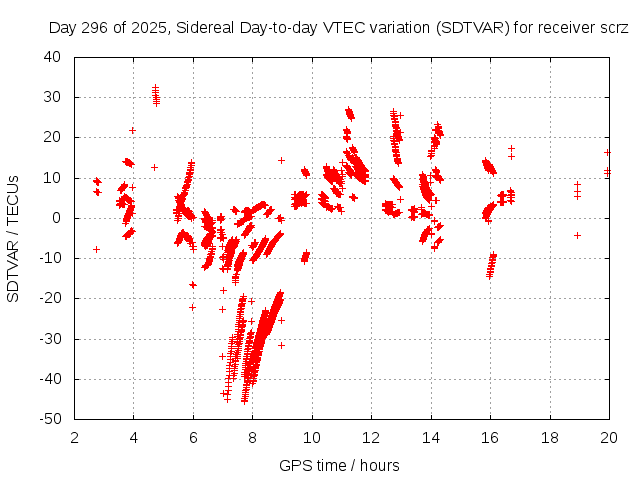 Day 296 of 2025, Sidereal Day-to-day VTEC variation (SDTVAR) for receiver scrz

SDTVAR / TECUs

40
30
20
10
0
-10
-20
-30
-40
-50

2 4 6 8 10 12 14 16 18 20

GPS time / hours